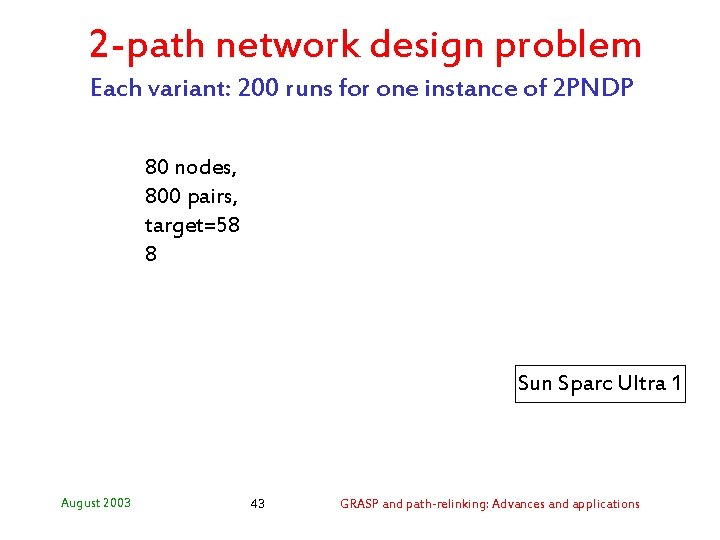 2-path network design problem

Each variant: 200 runs for one instance of 2PNDP

80 nodes,
800 pairs,
target=58
8

Sun Sparc Ultra 1

August 2003

43

GRASP and path-relinking: Advances and applications